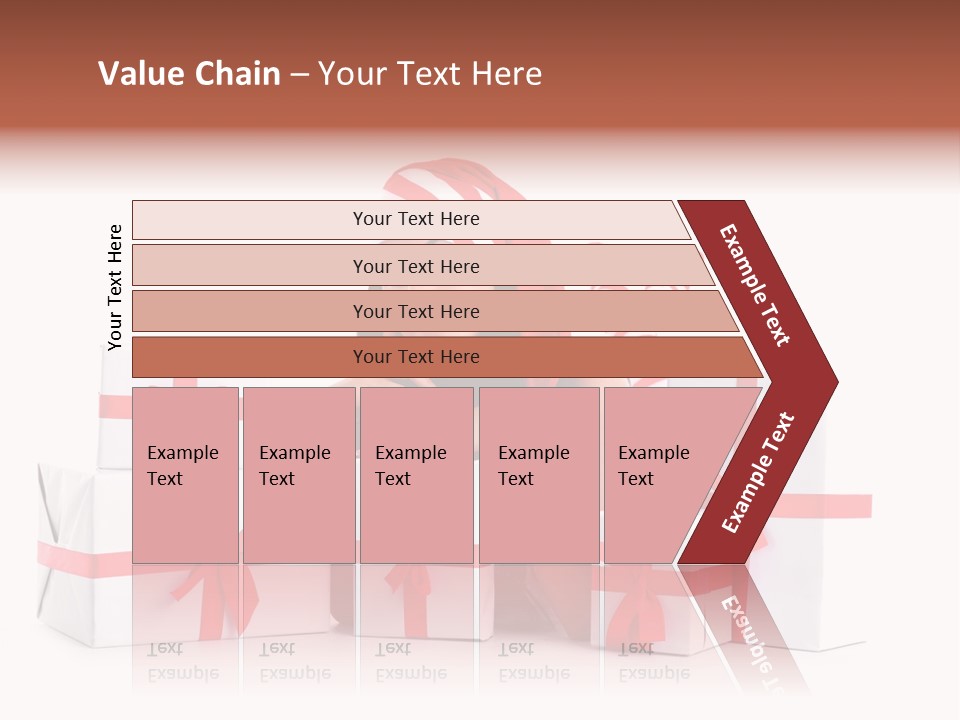 Value Chain – Your Text Here

Your Text Here

Your Text Here

Your Text Here

Your Text Here

Your Text Here

Example Text

Example Text

Example Text

Example Text

Example Text

Example Text

Example Text